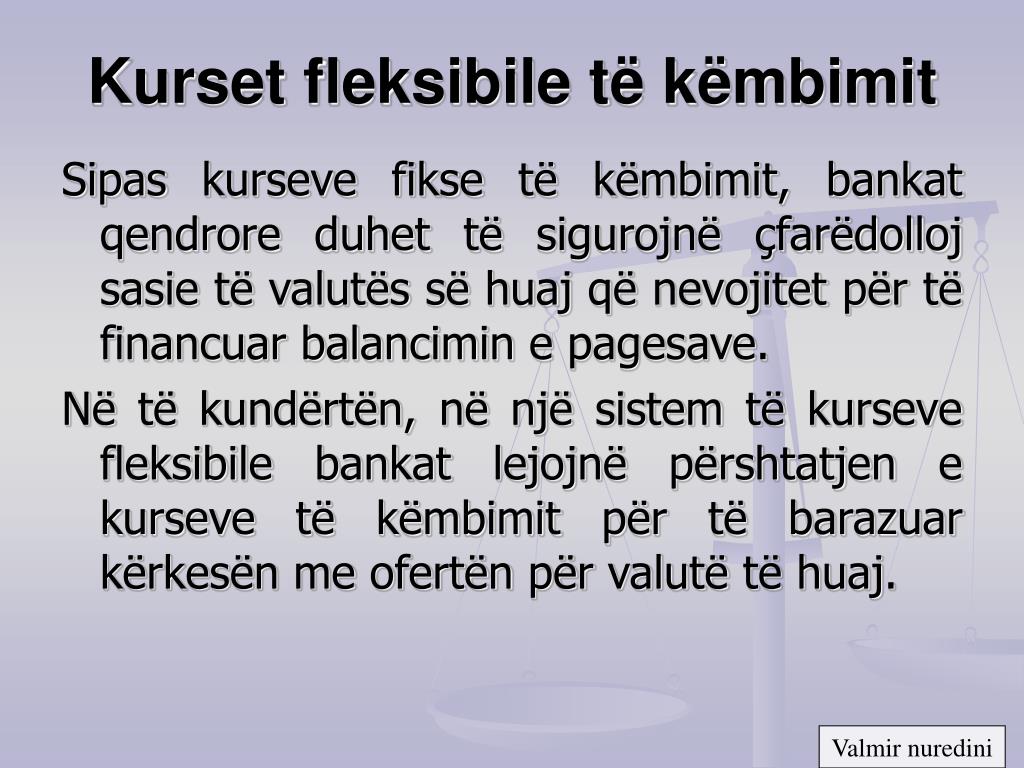 Kurset fleksibile të këmbimit

Sipas kurseve fikse të këmbimit, bankat qendrore duhet të sigurojnë çfarëdolloj sasie të valutës së huaj që nevojitet për të financuar balancimin e pagesave.

Në të kundërtën, në një sistem të kurseve fleksibile bankat lejojnë përshtatjen e kurseve të këmbimit për të barazuar kërkesën me ofertën për valutë të huaj.

Valmir nuredini